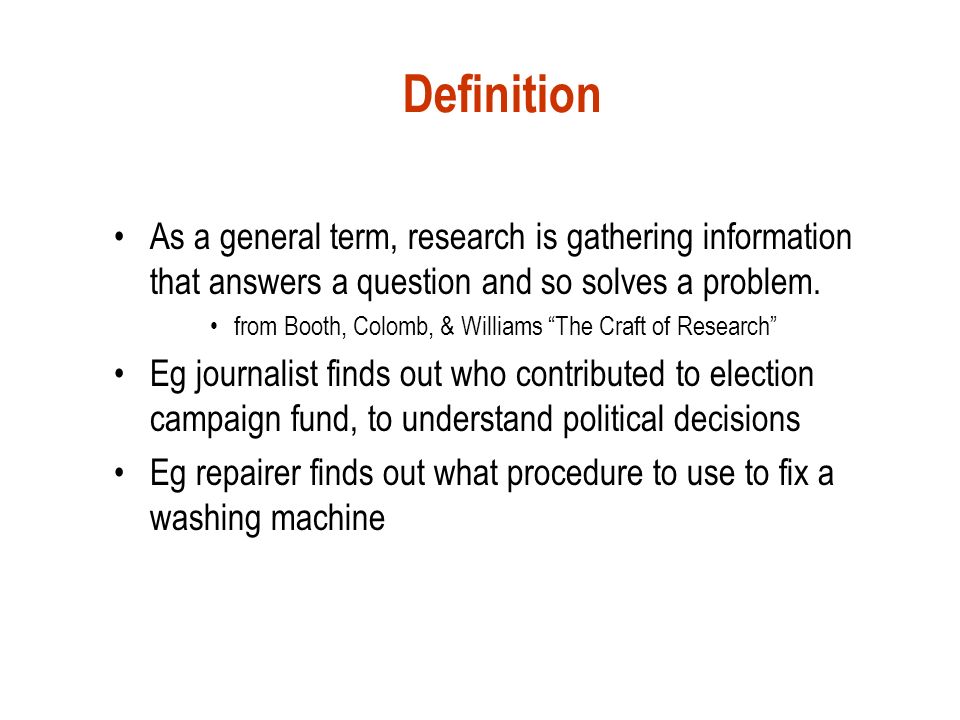 Definition

• As a general term, research is gathering information that answers a question and so solves a problem.
  • from Booth, Colomb, & Williams “The Craft of Research”
• Eg journalist finds out who contributed to election campaign fund, to understand political decisions
• Eg repairer finds out what procedure to use to fix a washing machine